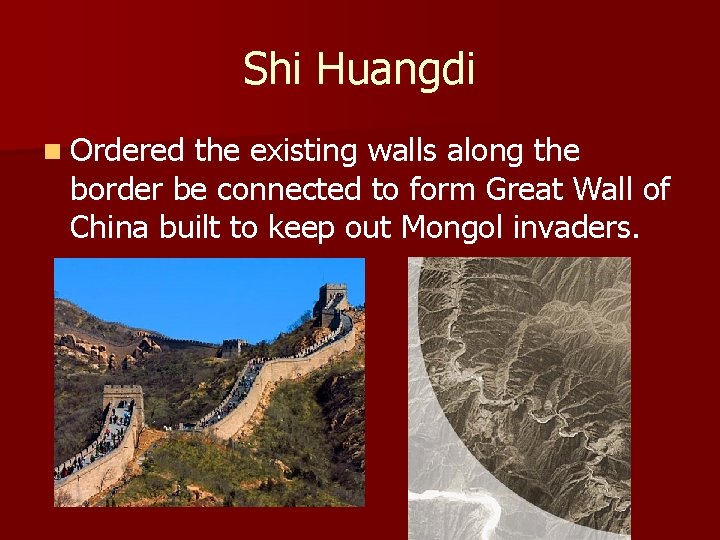 Shi Huangdi

Ordered the existing walls along the border be connected to form Great Wall of China built to keep out Mongol invaders.